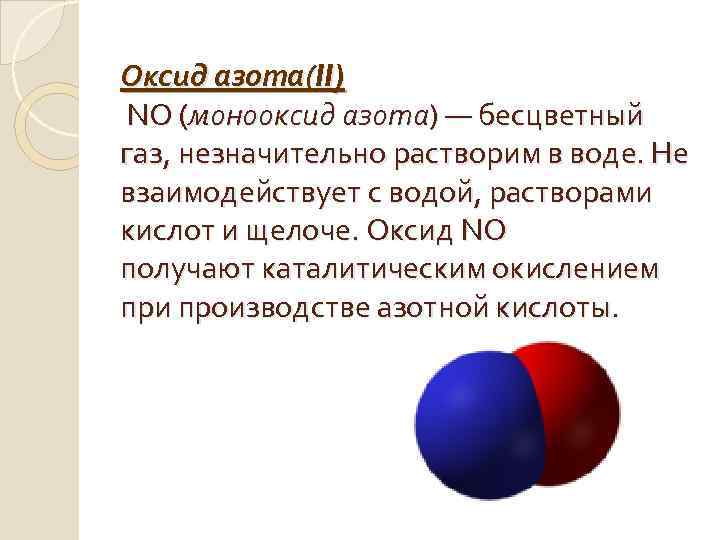 Оксид азота(II)
NO (монооксид азота) — бесцветный газ, незначительно растворим в воде. Не взаимодействует с водой, растворами кислот и щелоче. Оксид NO получают каталитическим окислением при производстве азотной кислоты.